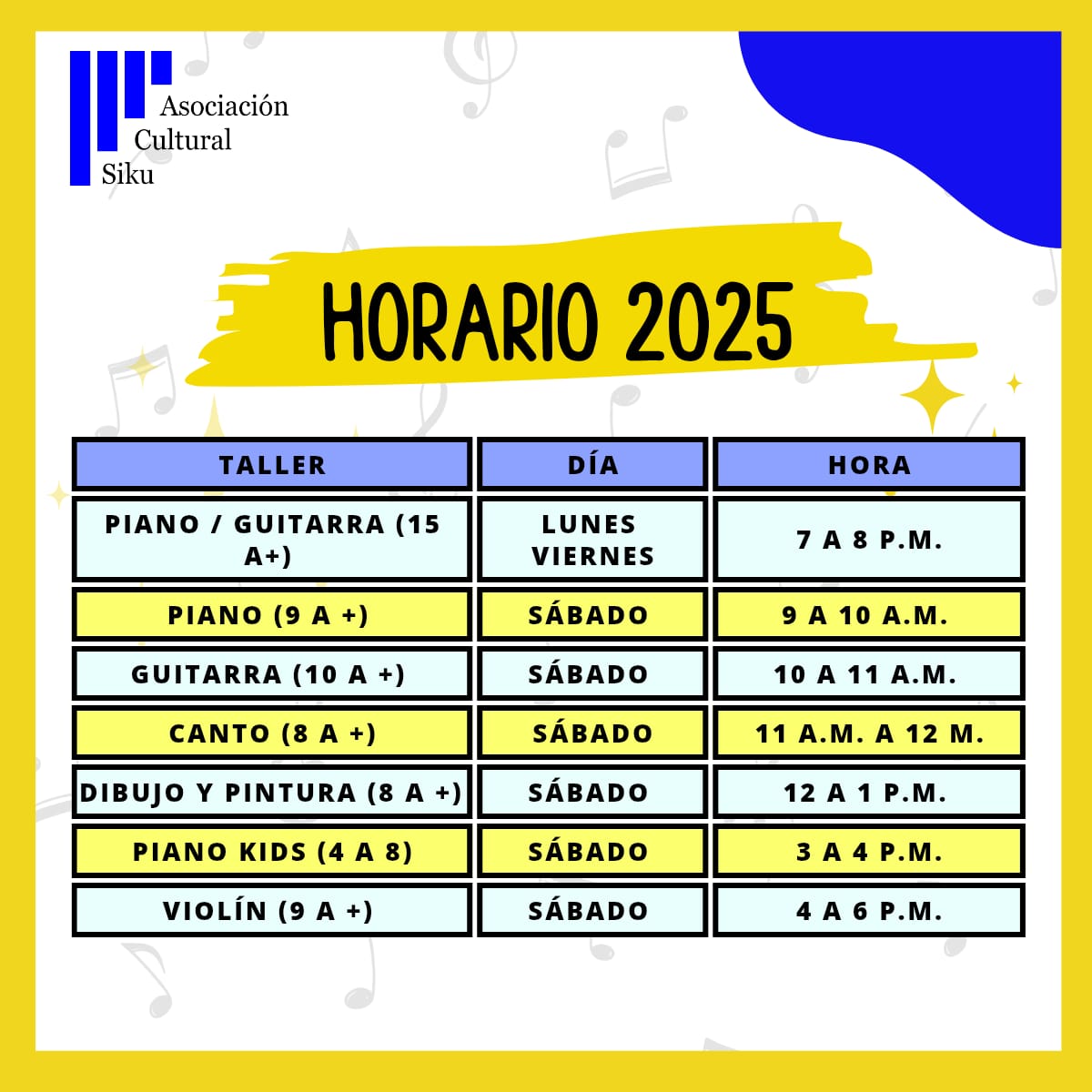 Asociación Cultural Siku

HORARIO 2025

| TALLER | DÍA | HORA |
|---|---|---|
| PIANO / GUITARRA (15 A+) | LUNES VIERNES | 7 A 8 P.M. |
| PIANO (9 A +) | SÁBADO | 9 A 10 A.M. |
| GUITARRA (10 A +) | SÁBADO | 10 A 11 A.M. |
| CANTO (8 A +) | SÁBADO | 11 A.M. A 12 M. |
| DIBUJO Y PINTURA (8 A +) | SÁBADO | 12 A 1 P.M. |
| PIANO KIDS (4 A 8) | SÁBADO | 3 A 4 P.M. |
| VIOLÍN (9 A +) | SÁBADO | 4 A 6 P.M. |